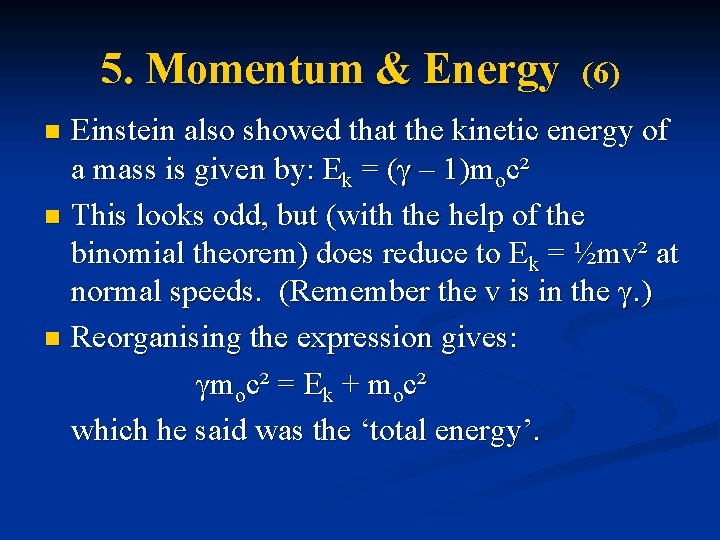 5. Momentum & Energy (6)

Einstein also showed that the kinetic energy of a mass is given by: $E_k = (\gamma - 1)m_oc^2$

This looks odd, but (with the help of the binomial theorem) does reduce to $E_k = \frac{1}{2}mv^2$ at normal speeds. (Remember the v is in the $\gamma$.)

Reorganising the expression gives:

$\gamma m_oc^2 = E_k + m_oc^2$

which he said was the ‘total energy’.